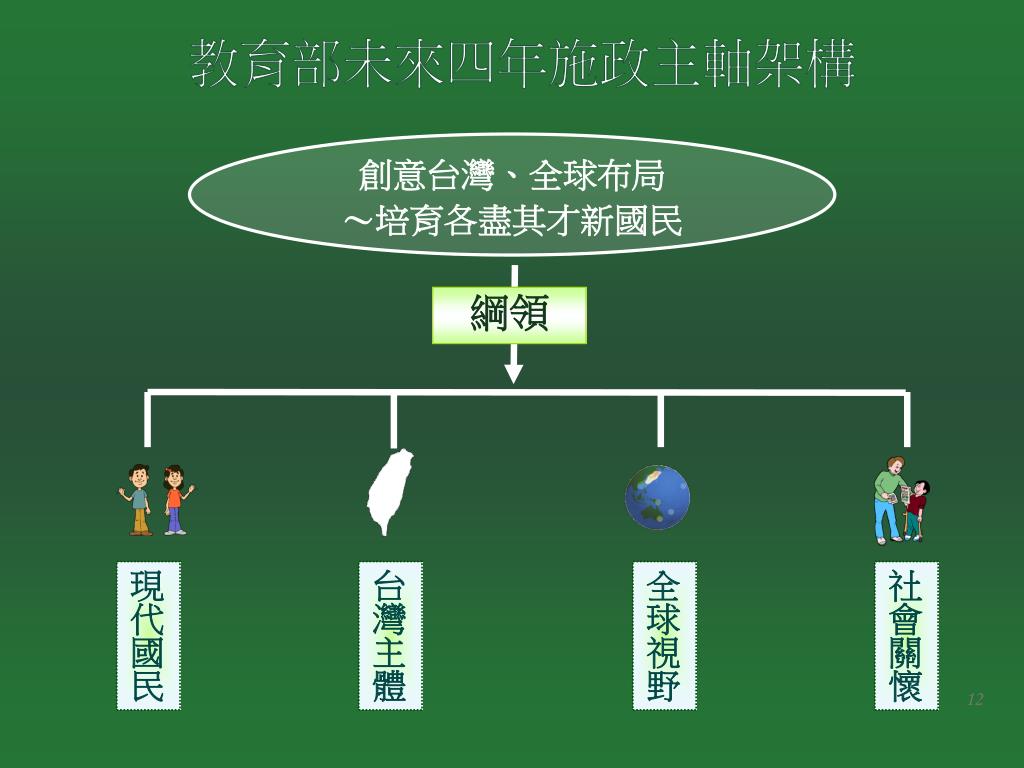 教育部未來四年施政主軸架構

創意台灣、全球布局
～培育各盡其才新國民

綱領

現代國民

台灣主體

全球視野

社會關懷

12